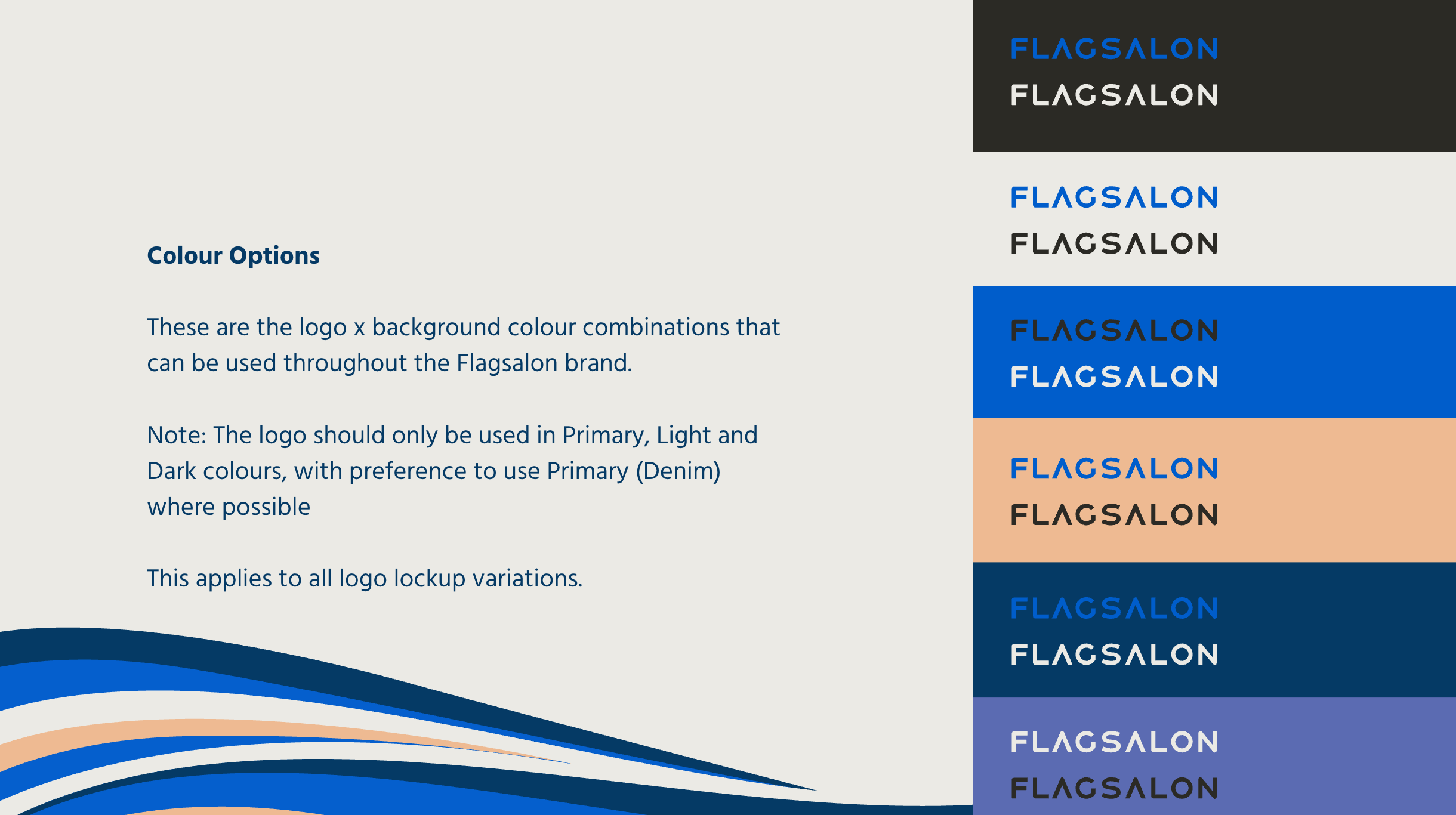 Colour Options

These are the logo x background colour combinations that can be used throughout the Flagsalon brand.

Note: The logo should only be used in Primary, Light and Dark colours, with preference to use Primary (Denim) where possible

This applies to all logo lockup variations.

FLAGSALON
FLAGSALON
FLAGSALON
FLAGSALON
FLAGSALON
FLAGSALON
FLAGSALON
FLAGSALON
FLAGSALON
FLAGSALON
FLAGSALON
FLAGSALON